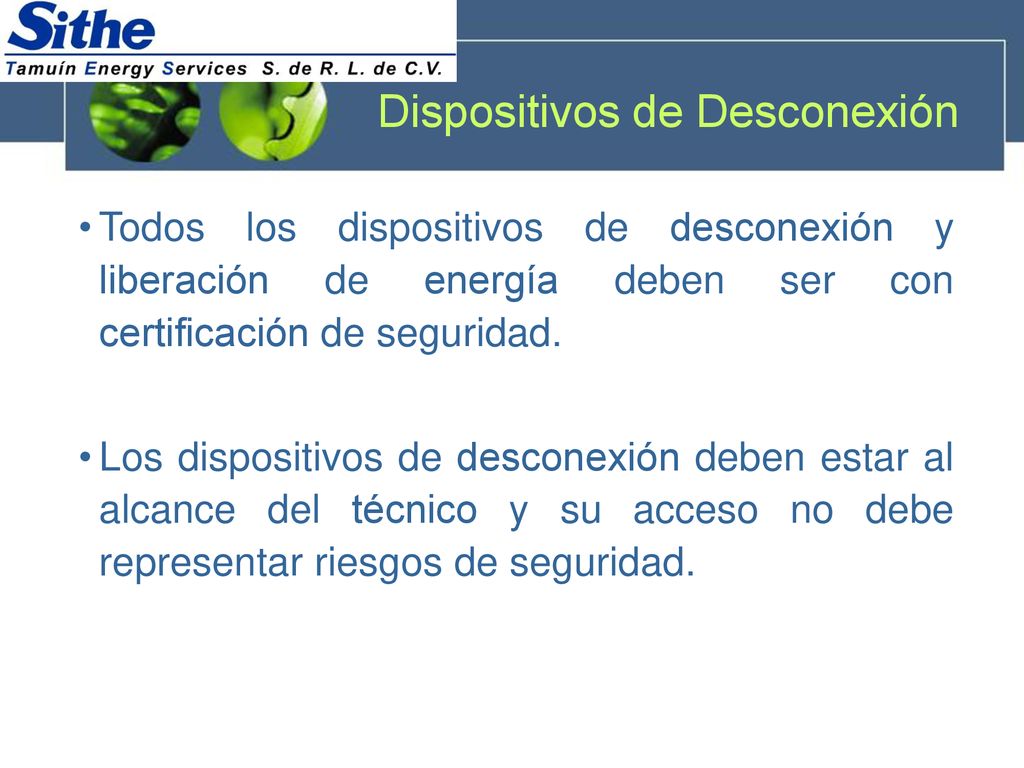 Sithe
Tamuín Energy Services S. de R. L. de C.V.

Dispositivos de Desconexión

• Todos los dispositivos de desconexión y liberación de energía deben ser con certificación de seguridad.

• Los dispositivos de desconexión deben estar al alcance del técnico y su acceso no debe representar riesgos de seguridad.